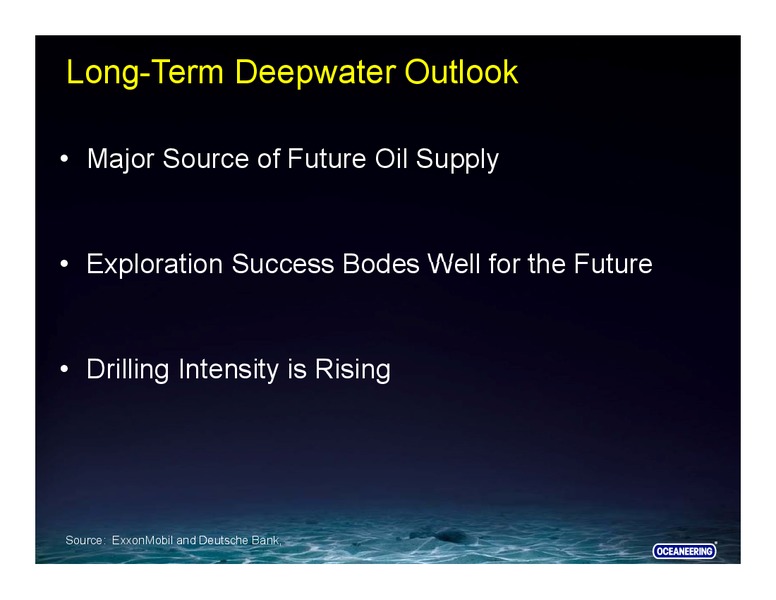 Long-Term Deepwater Outlook

• Major Source of Future Oil Supply

• Exploration Success Bodes Well for the Future

• Drilling Intensity is Rising

Source: ExxonMobil and Deutsche Bank,

OCEANEERING